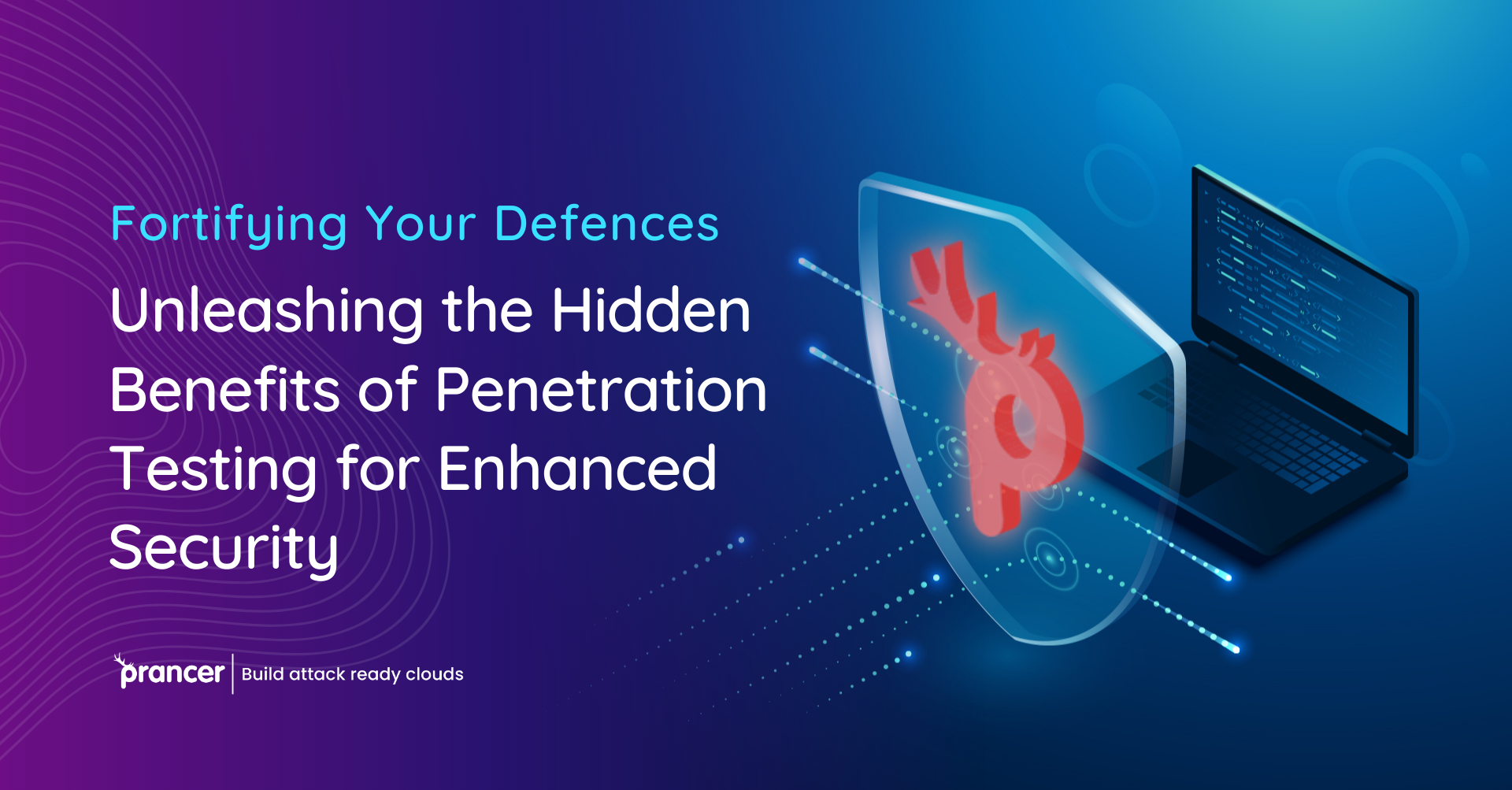 Fortifying Your Defences

Unleashing the Hidden Benefits of Penetration Testing for Enhanced Security

prancer | Build attack ready clouds